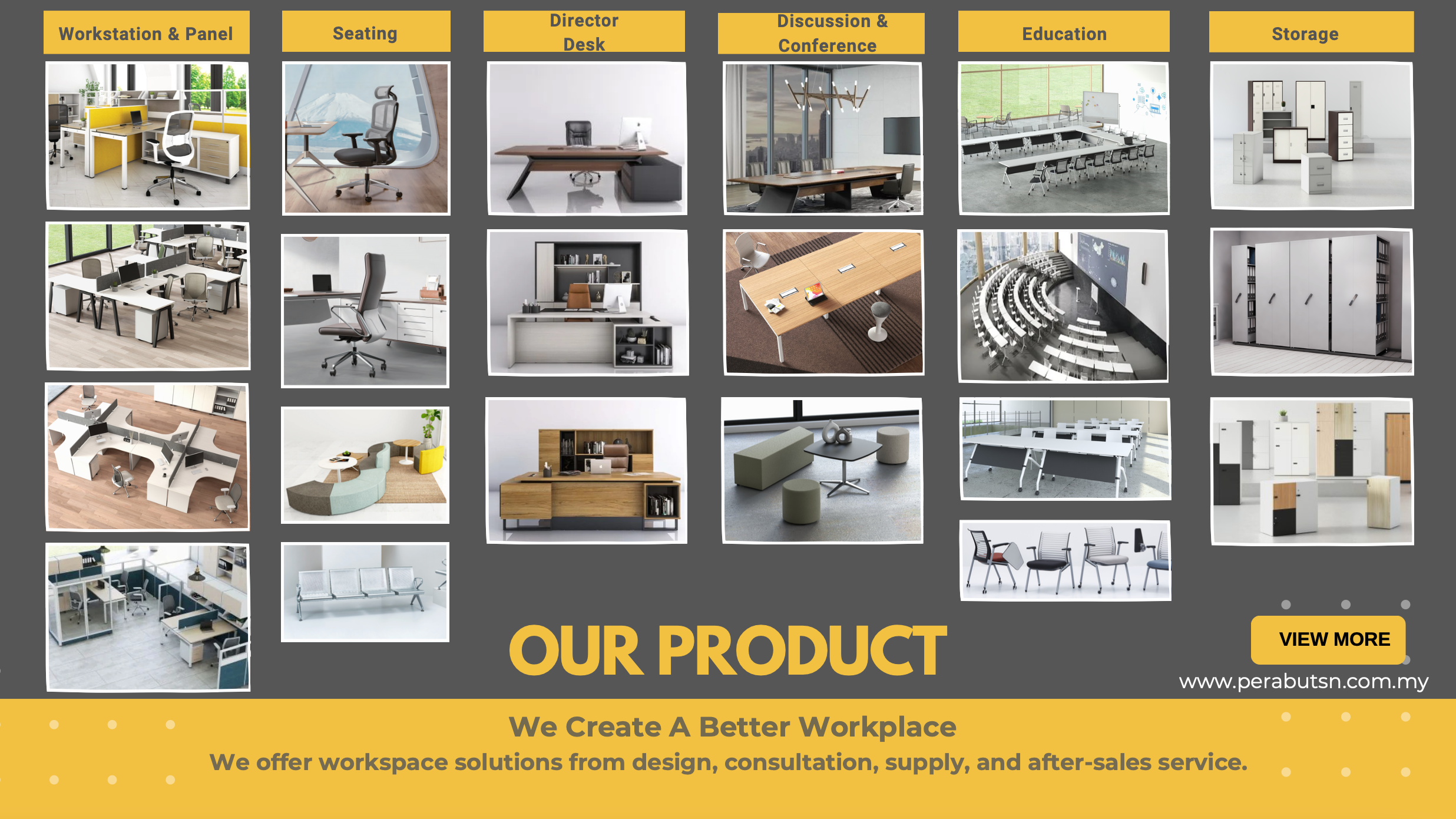 Workstation & Panel

Seating

Director Desk

Discussion & Conference

Education

Storage

OUR PRODUCT

VIEW MORE

www.perabutsn.com.my

We Create A Better Workplace

We offer workspace solutions from design, consultation, supply, and after-sales service.